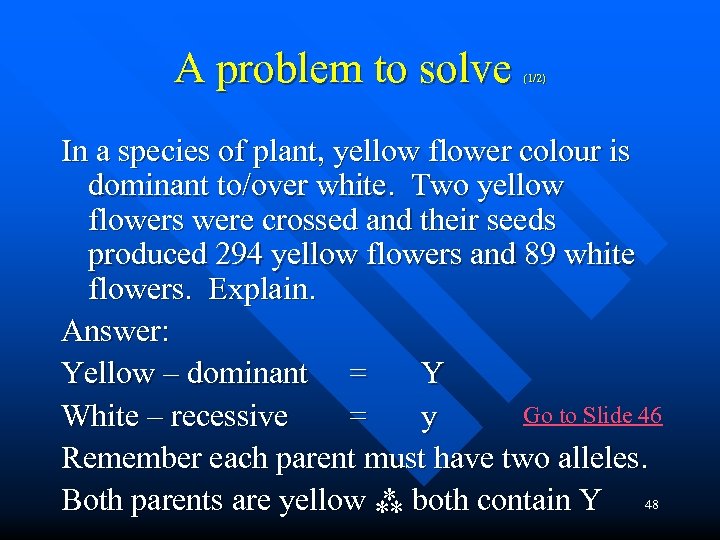 A problem to solve (1/2)

In a species of plant, yellow flower colour is dominant to/over white. Two yellow flowers were crossed and their seeds produced 294 yellow flowers and 89 white flowers. Explain.

Answer:

Yellow – dominant = Y

White – recessive = y

Go to Slide 46

Remember each parent must have two alleles.

Both parents are yellow ⁂ both contain Y

48